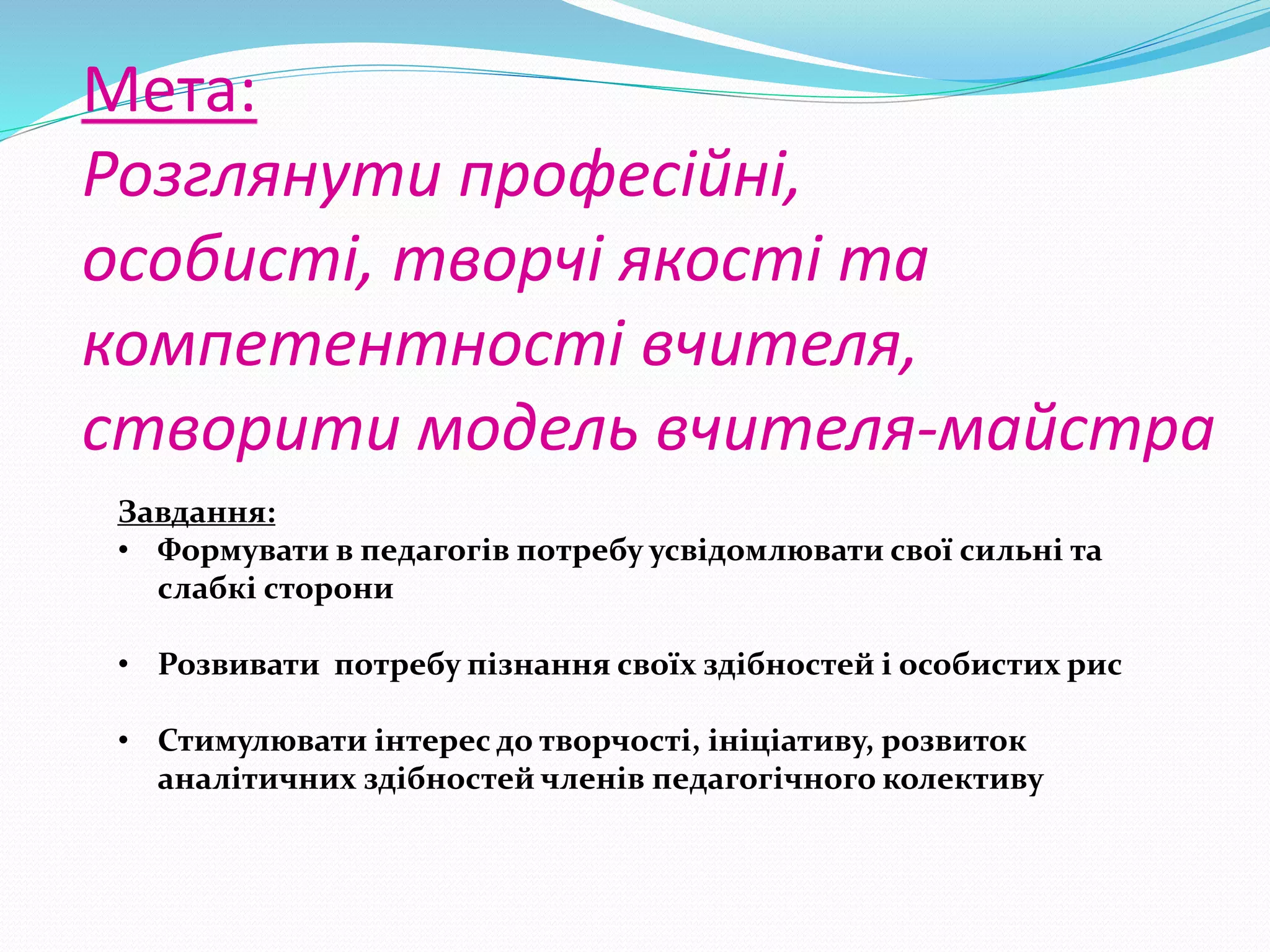 Мета:
Розглянути професійні, особисті, творчі якості та компетентності вчителя, створити модель вчителя-майстра

Завдання:
• Формувати в педагогів потребу усвідомлювати свої сильні та слабкі сторони

• Розвивати потребу пізнання своїх здібностей і особистих рис

• Стимулювати інтерес до творчості, ініціативу, розвиток аналітичних здібностей членів педагогічного колективу